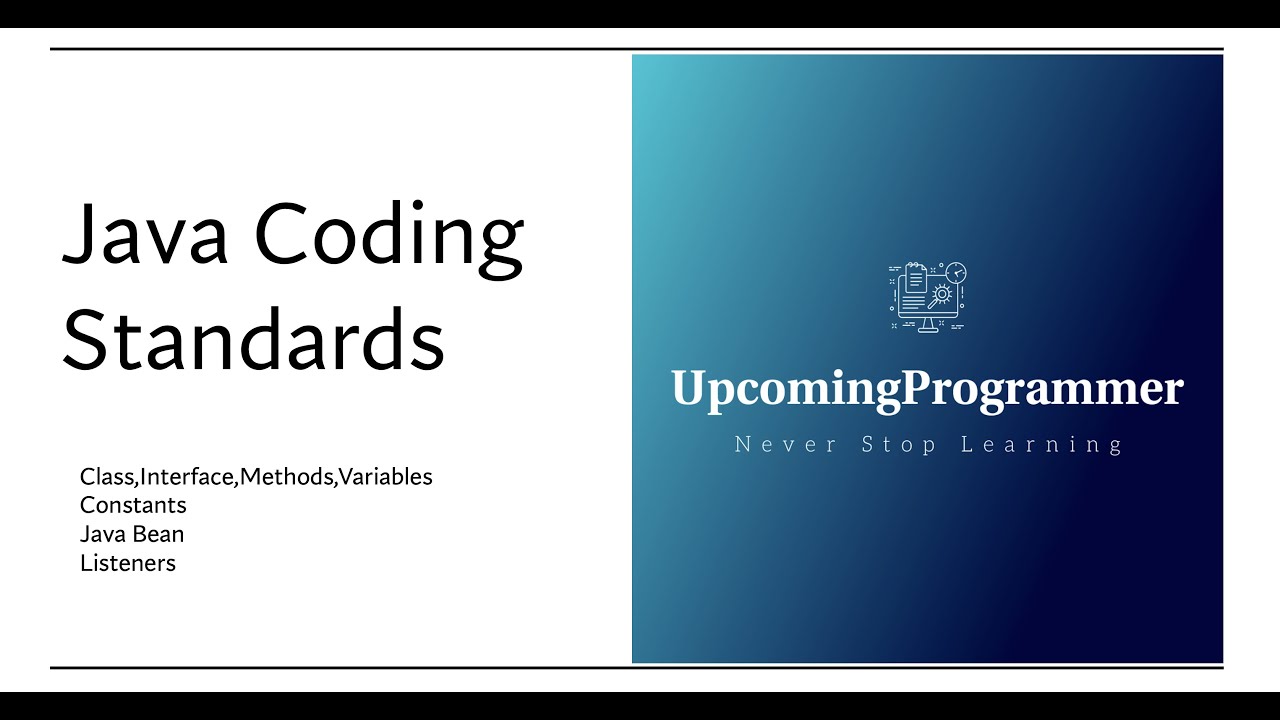 Java Coding Standards

Class,Interface,Methods,Variables
Constants
Java Bean
Listeners

UpcomingProgrammer

Never Stop Learning